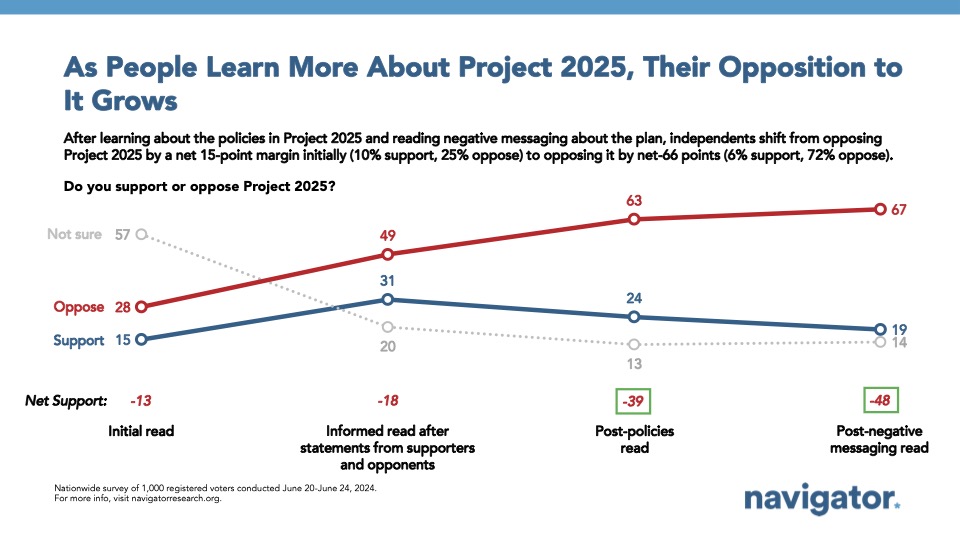 As People Learn More About Project 2025, Their Opposition to It Grows

After learning about the policies in Project 2025 and reading negative messaging about the plan, independents shift from opposing Project 2025 by a net 15-point margin initially (10% support, 25% oppose) to opposing it by net-66 points (6% support, 72% oppose).

Do you support or oppose Project 2025?

Not sure 57
Oppose 28
Support 15
49
31
20
63
24
13
67
19
14

Net Support: -13 -18 -39 -48

Initial read

Informed read after statements from supporters and opponents

Post-policies read

Post-negative messaging read

Nationwide survey of 1,000 registered voters conducted June 20-June 24, 2024.
For more info, visit navigatorresearch.org.

navigator.